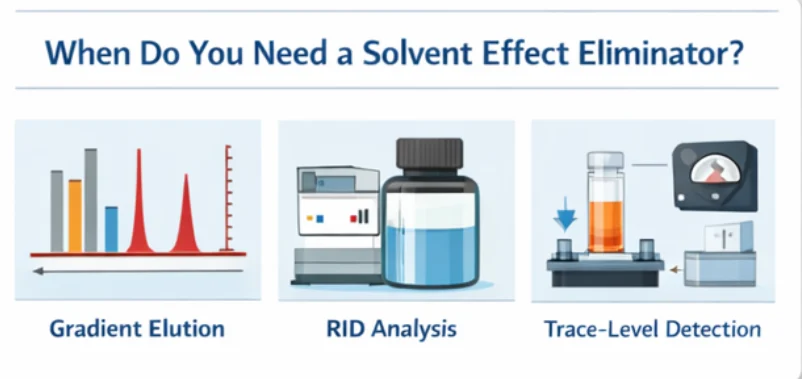 When Do You Need a Solvent Effect Eliminator?

Gradient Elution

RID Analysis

Trace-Level Detection